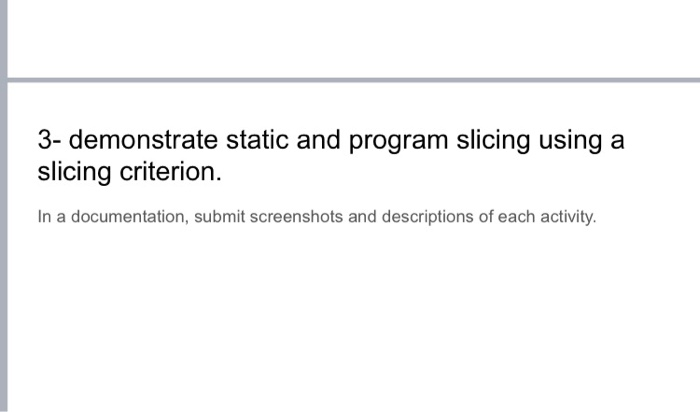 3- demonstrate static and program slicing using a slicing criterion.

In a documentation, submit screenshots and descriptions of each activity.